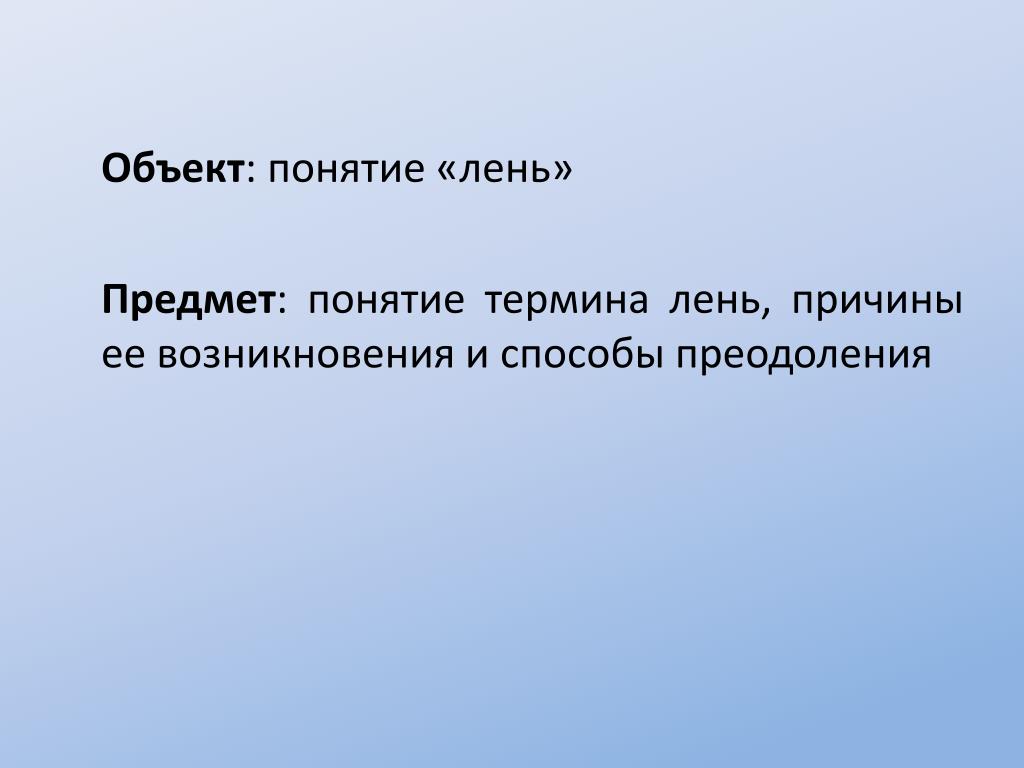 Объект: понятие «лень»

Предмет: понятие термина лень, причины ее возникновения и способы преодоления